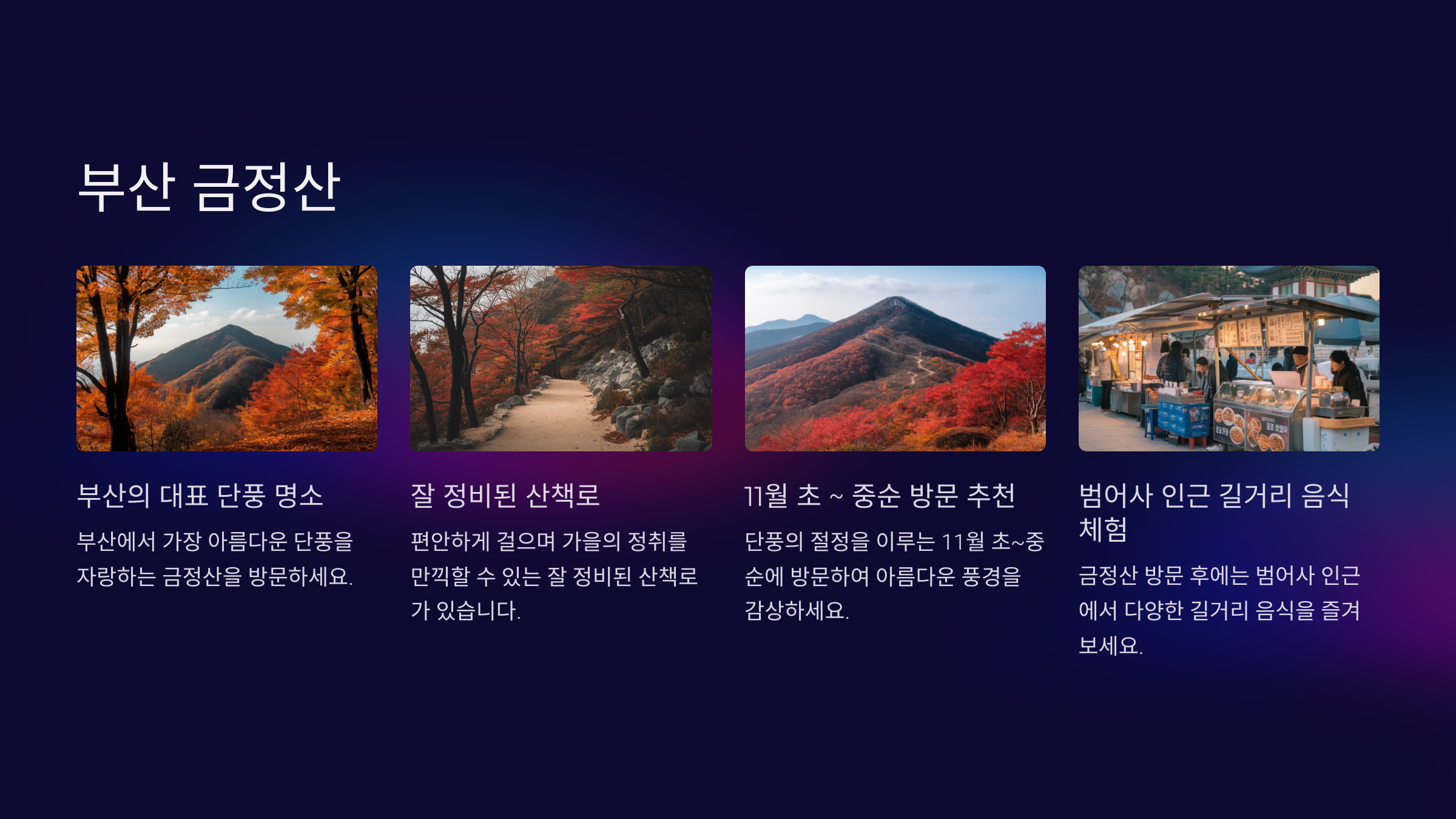 부산 금정산

부산의 대표 단풍 명소

부산에서 가장 아름다운 단풍을 자랑하는 금정산을 방문하세요.

잘 정비된 산책로

편안하게 걸으며 가을의 정취를 만끽할 수 있는 잘 정비된 산책로가 있습니다.

11월 초 ~ 중순 방문 추천

단풍의 절정을 이루는 11월 초~중순에 방문하여 아름다운 풍경을 감상하세요.

범어사 인근 길거리 음식 체험

금정산 방문 후에는 범어사 인근에서 다양한 길거리 음식을 즐겨보세요.